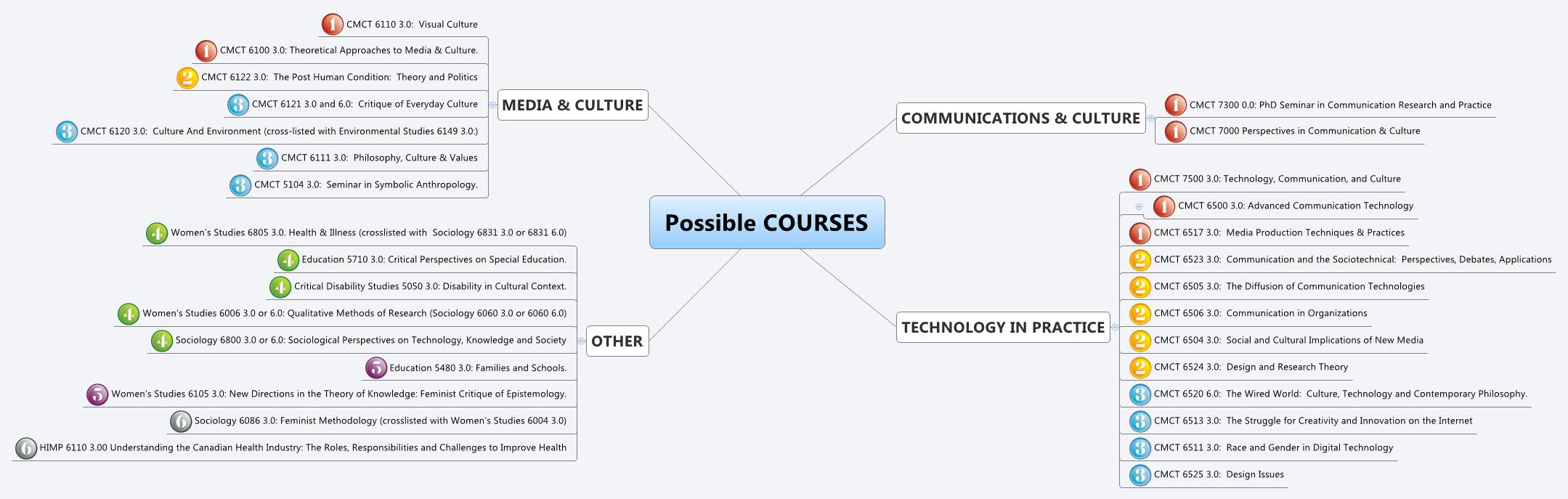 Possible COURSES

MEDIA & CULTURE

1 CMCT 6110 3.0: Visual Culture
1 CMCT 6100 3.0: Theoretical Approaches to Media & Culture.
2 CMCT 6122 3.0: The Post Human Condition: Theory and Politics
3 CMCT 6121 3.0 and 6.0: Critique of Everyday Culture
3 CMCT 6120 3.0: Culture And Environment (cross-listed with Environmental Studies 6149 3.0:)
3 CMCT 6111 3.0: Philosophy, Culture & Values
3 CMCT 5104 3.0: Seminar in Symbolic Anthropology.

OTHER

4 Women's Studies 6805 3.0. Health & Illness (crosslisted with Sociology 6831 3.0 or 6831 6.0)
4 Education 5710 3.0: Critical Perspectives on Special Education.
4 Critical Disability Studies 5050 3.0: Disability in Cultural Context.
4 Women's Studies 6006 3.0 or 6.0: Qualitative Methods of Research (Sociology 6060 3.0 or 6060 6.0)
4 Sociology 6800 3.0 or 6.0: Sociological Perspectives on Technology, Knowledge and Society
5 Education 5480 3.0: Families and Schools.
5 Women's Studies 6105 3.0: New Directions in the Theory of Knowledge: Feminist Critique of Epistemology.
6 Sociology 6086 3.0: Feminist Methodology (crosslisted with Women's Studies 6004 3.0)
6 HIMP 6110 3.00 Understanding the Canadian Health Industry: The Roles, Responsibilities and Challenges to Improve Health

COMMUNICATIONS & CULTURE

1 CMCT 7300 0.0: PhD Seminar in Communication Research and Practice
1 CMCT 7000 Perspectives in Communication & Culture

TECHNOLOGY IN PRACTICE

1 CMCT 7500 3.0: Technology, Communication, and Culture
1 CMCT 6500 3.0: Advanced Communication Technology
1 CMCT 6517 3.0: Media Production Techniques & Practices
2 CMCT 6523 3.0: Communication and the Sociotechnical: Perspectives, Debates, Applications
2 CMCT 6505 3.0: The Diffusion of Communication Technologies
2 CMCT 6506 3.0: Communication in Organizations
2 CMCT 6504 3.0: Social and Cultural Implications of New Media
2 CMCT 6524 3.0: Design and Research Theory
3 CMCT 6520 6.0: The Wired World: Culture, Technology and Contemporary Philosophy.
3 CMCT 6513 3.0: The Struggle for Creativity and Innovation on the Internet
3 CMCT 6511 3.0: Race and Gender in Digital Technology
3 CMCT 6525 3.0: Design Issues